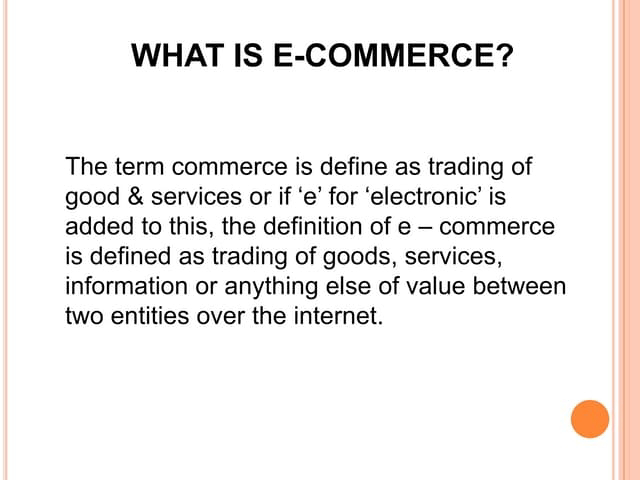 WHAT IS E-COMMERCE?

The term commerce is define as trading of good & services or if ‘e’ for ‘electronic’ is added to this, the definition of e – commerce is defined as trading of goods, services, information or anything else of value between two entities over the internet.